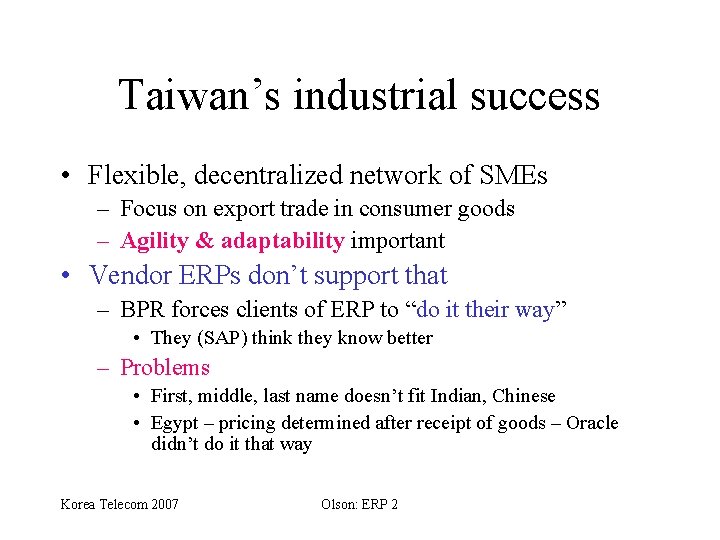 Taiwan’s industrial success

• Flexible, decentralized network of SMEs
– Focus on export trade in consumer goods
– Agility & adaptability important

• Vendor ERPs don’t support that
– BPR forces clients of ERP to “do it their way”
• They (SAP) think they know better
– Problems
• First, middle, last name doesn’t fit Indian, Chinese
• Egypt – pricing determined after receipt of goods – Oracle didn’t do it that way

Korea Telecom 2007

Olson: ERP 2